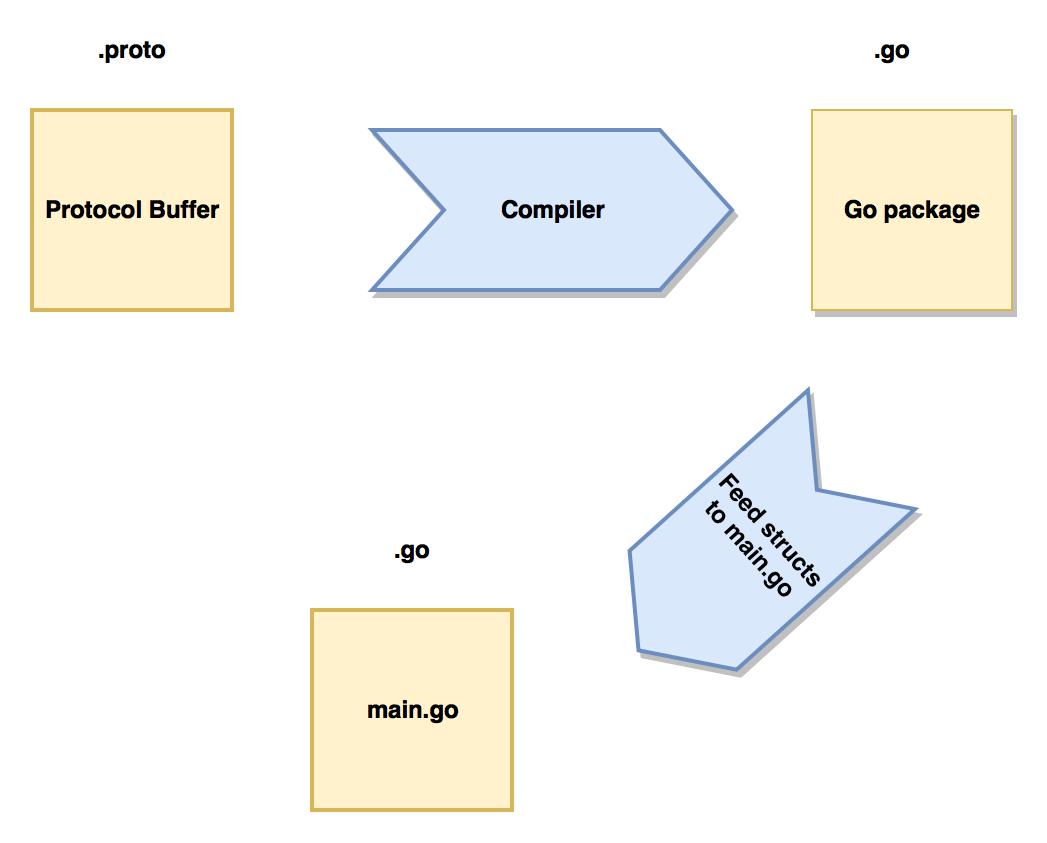 .proto

Protocol Buffer

Compiler

.go

Go package

Feed structs to main.go

.go

main.go